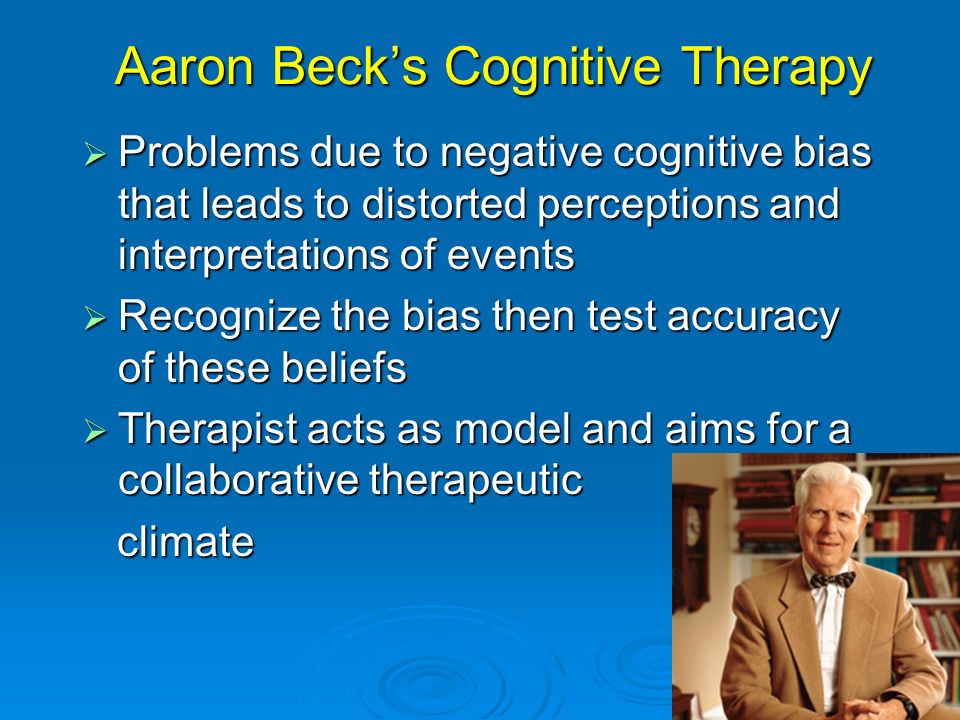 Aaron Beck's Cognitive Therapy

➢ Problems due to negative cognitive bias that leads to distorted perceptions and interpretations of events

➢ Recognize the bias then test accuracy of these beliefs

➢ Therapist acts as model and aims for a collaborative therapeutic

climate